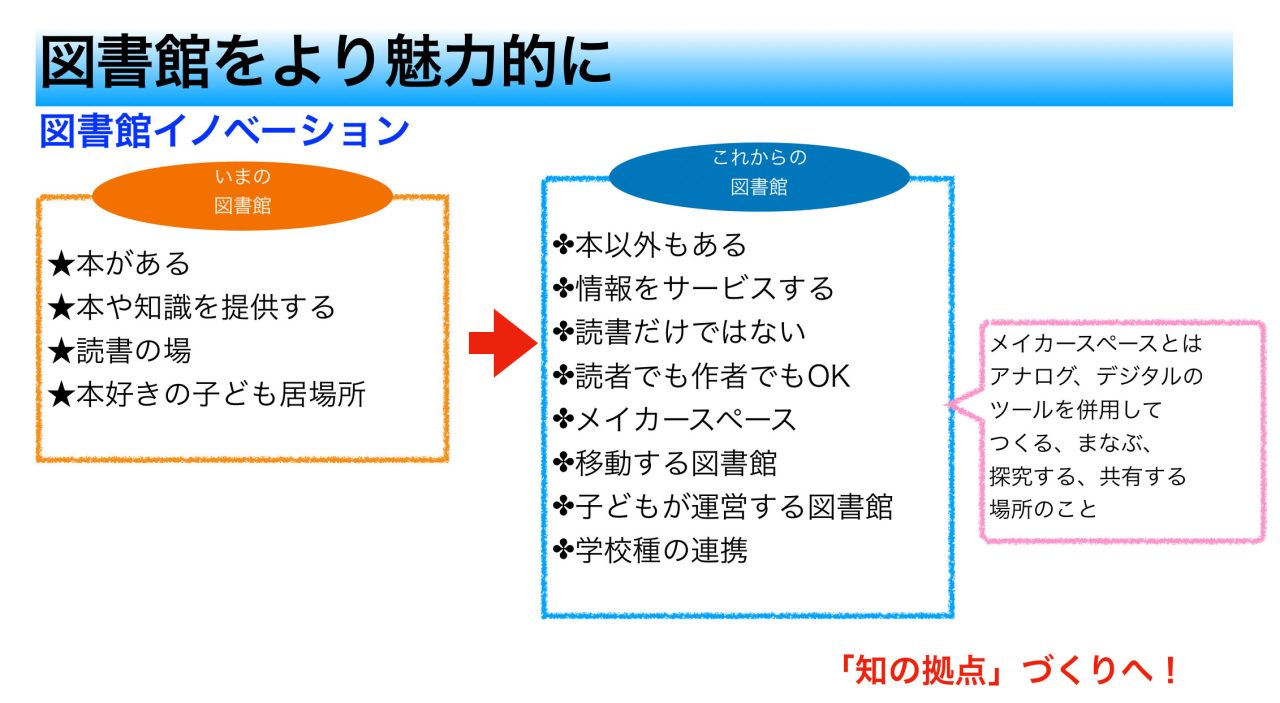 図書館をより魅力的に

図書館イノベーション

いまの
図書館

★本がある
★本や知識を提供する
★読書の場
★本好きの子ども居場所

これからの
図書館

✤本以外もある
✤情報をサービスする
✤読書だけではない
✤読者でも作者でもOK
✤メイカースペース
✤移動する図書館
✤子どもが運営する図書館
✤学校種の連携

メイカースペースとは
アナログ、デジタルの
ツールを併用して
つくる、まなぶ、
探究する、共有する
場所のこと

「知の拠点」づくりへ！